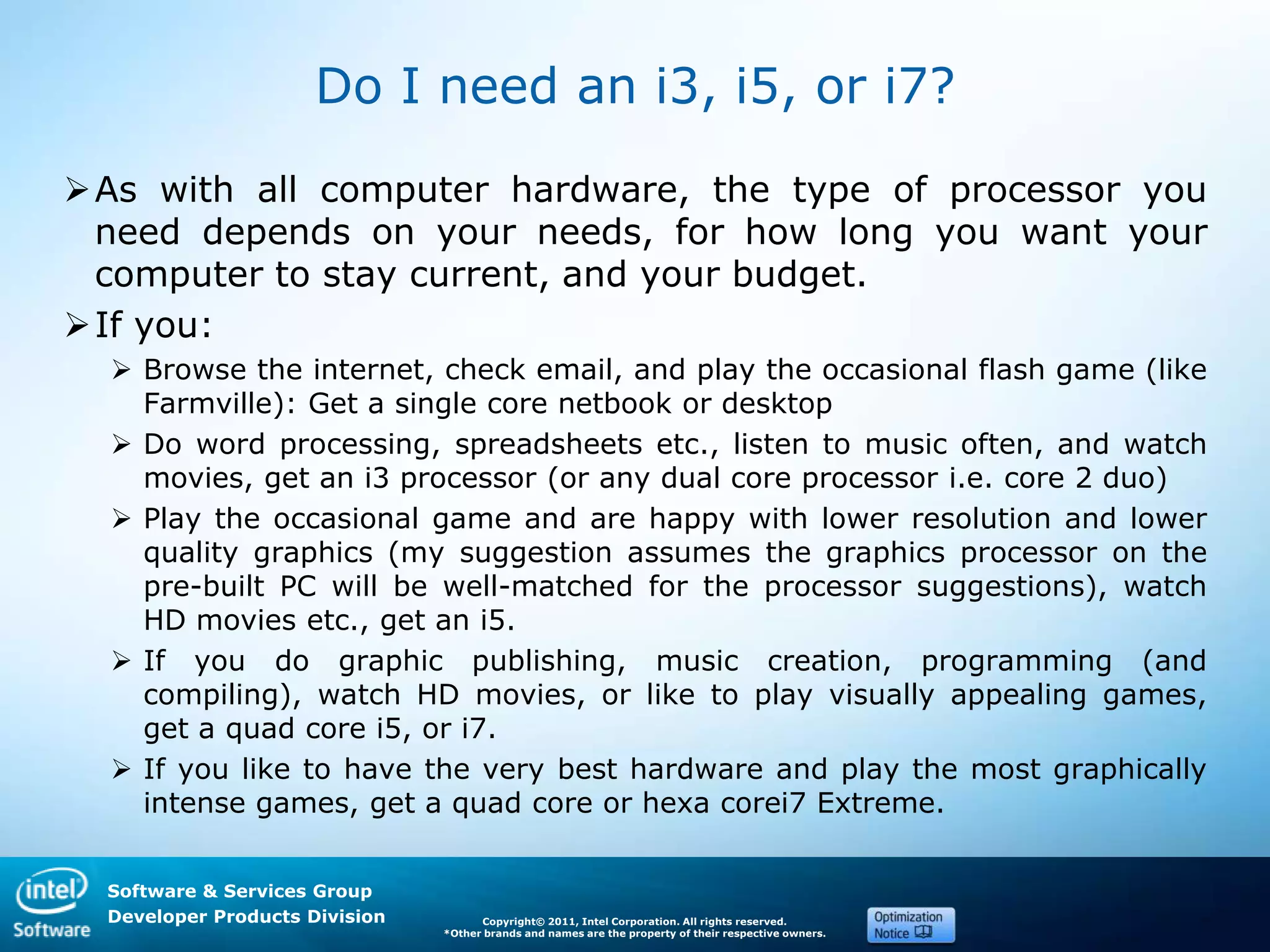 Do I need an i3, i5, or i7?

➢ As with all computer hardware, the type of processor you need depends on your needs, for how long you want your computer to stay current, and your budget.

➢ If you:

➢ Browse the internet, check email, and play the occasional flash game (like Farmville): Get a single core netbook or desktop

➢ Do word processing, spreadsheets etc., listen to music often, and watch movies, get an i3 processor (or any dual core processor i.e. core 2 duo)

➢ Play the occasional game and are happy with lower resolution and lower quality graphics (my suggestion assumes the graphics processor on the pre-built PC will be well-matched for the processor suggestions), watch HD movies etc., get an i5.

➢ If you do graphic publishing, music creation, programming (and compiling), watch HD movies, or like to play visually appealing games, get a quad core i5, or i7.

➢ If you like to have the very best hardware and play the most graphically intense games, get a quad core or hexa corei7 Extreme.

intel Software

Software & Services Group
Developer Products Division

Copyright© 2011, Intel Corporation. All rights reserved.
*Other brands and names are the property of their respective owners.

Optimization Notice